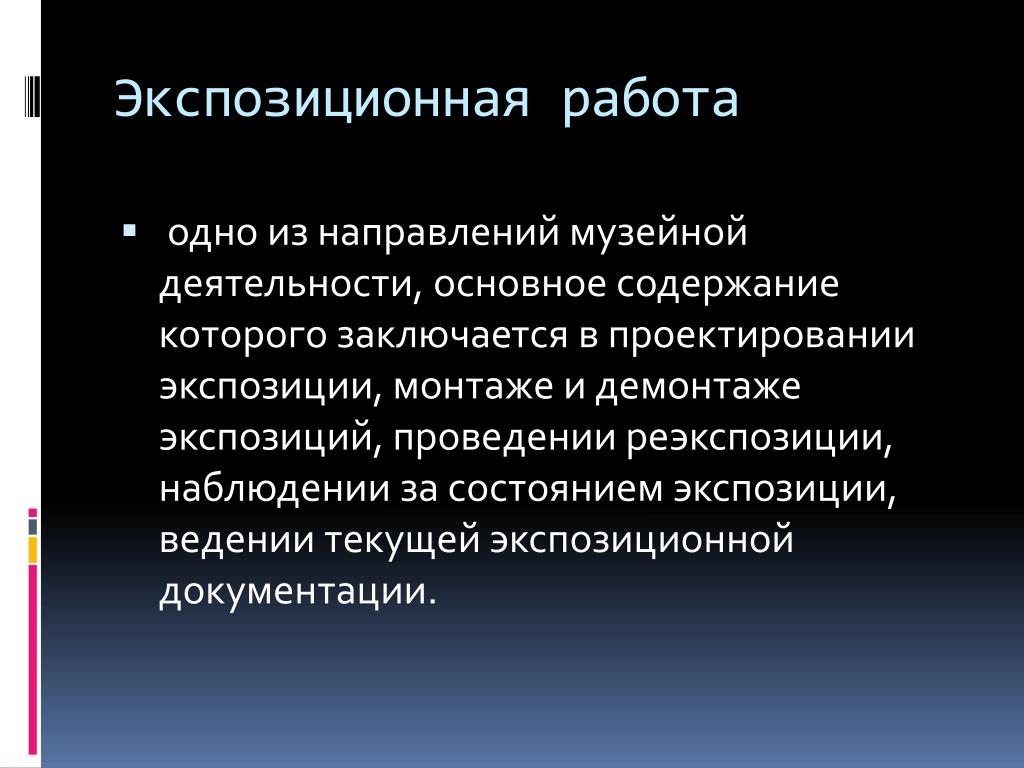 Экспозиционная работа

▪ одно из направлений музейной деятельности, основное содержание которого заключается в проектировании экспозиции, монтаже и демонтаже экспозиций, проведении реэкспозиции, наблюдении за состоянием экспозиции, ведении текущей экспозиционной документации.